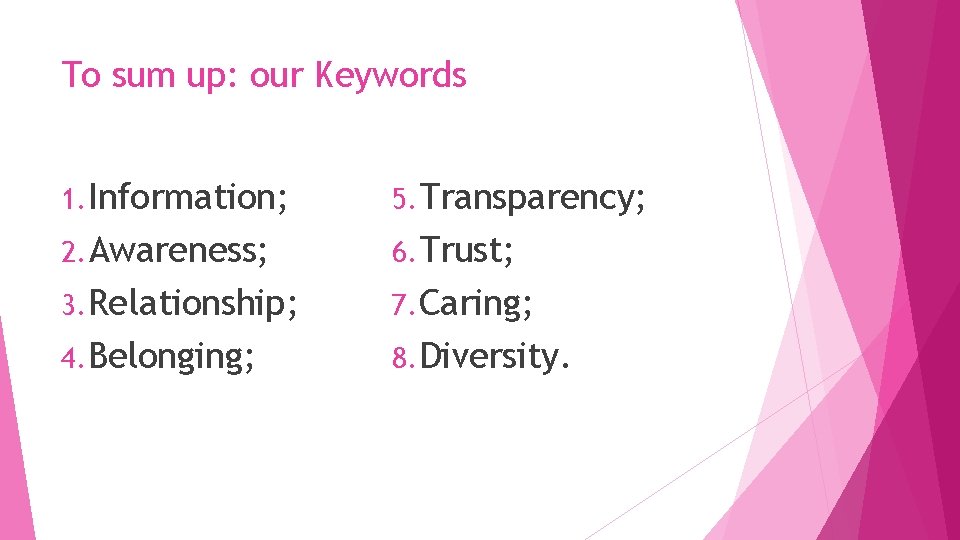 To sum up: our Keywords

1. Information;
2. Awareness;
3. Relationship;
4. Belonging;

5. Transparency;
6. Trust;
7. Caring;
8. Diversity.